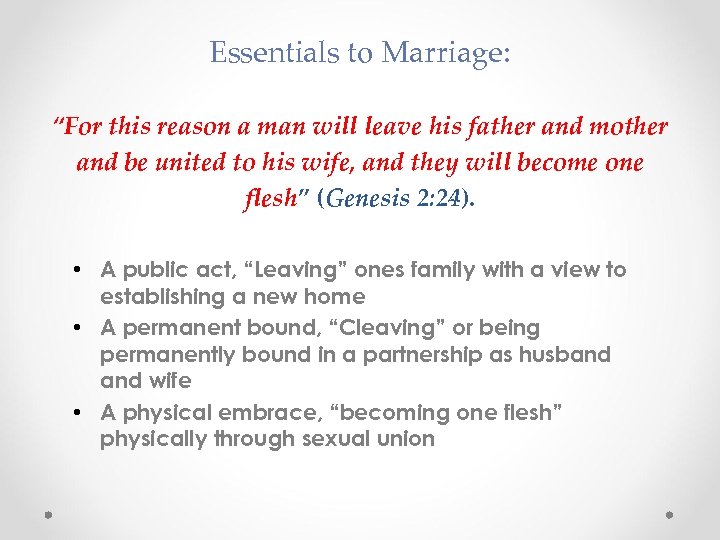 Essentials to Marriage:

"For this reason a man will leave his father and mother and be united to his wife, and they will become one flesh" (Genesis 2:24).

• A public act, "Leaving" ones family with a view to establishing a new home
• A permanent bound, "Cleaving" or being permanently bound in a partnership as husband and wife
• A physical embrace, "becoming one flesh" physically through sexual union